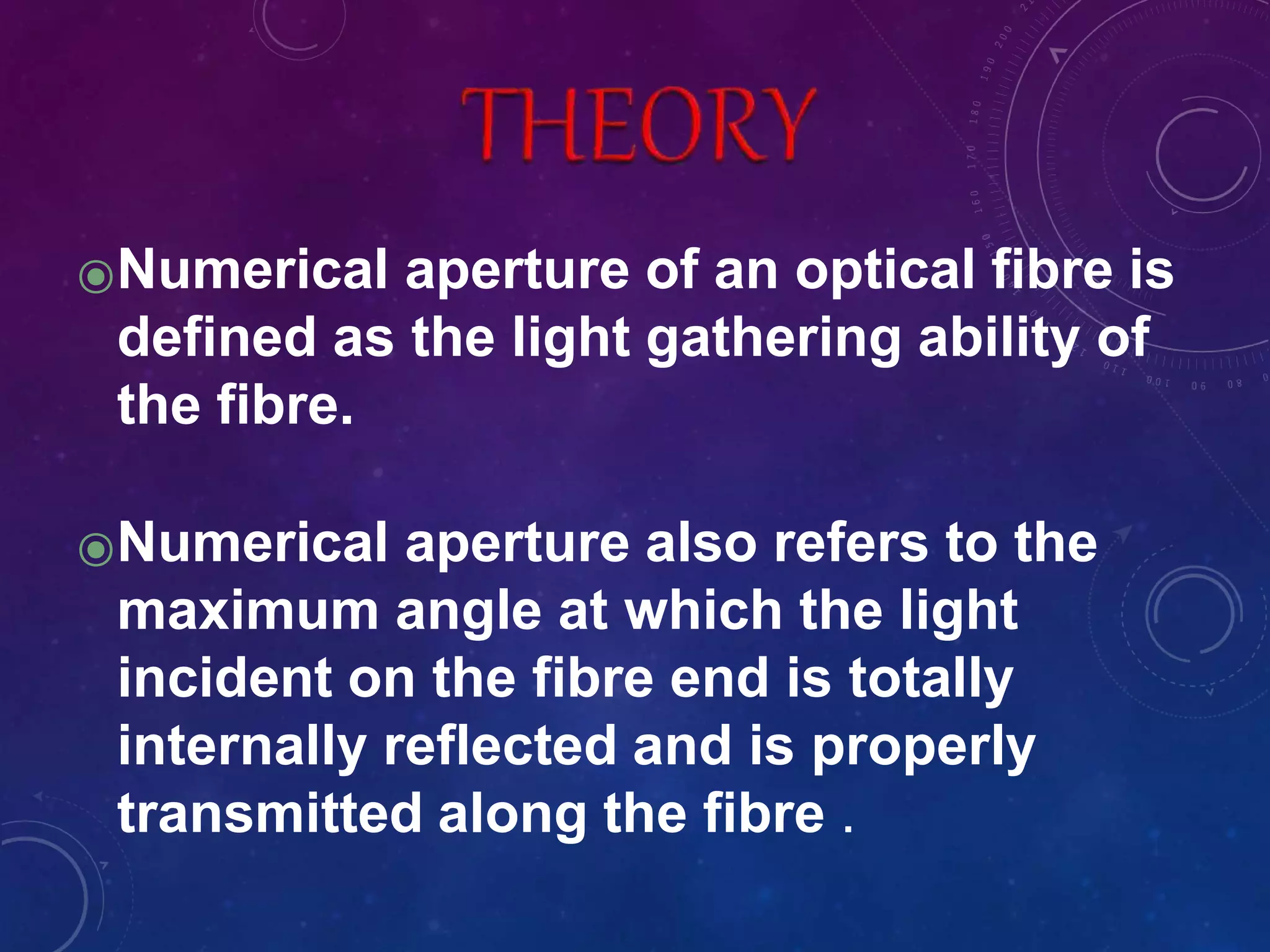 THEORY

Numerical aperture of an optical fibre is defined as the light gathering ability of the fibre.

Numerical aperture also refers to the maximum angle at which the light incident on the fibre end is totally internally reflected and is properly transmitted along the fibre .